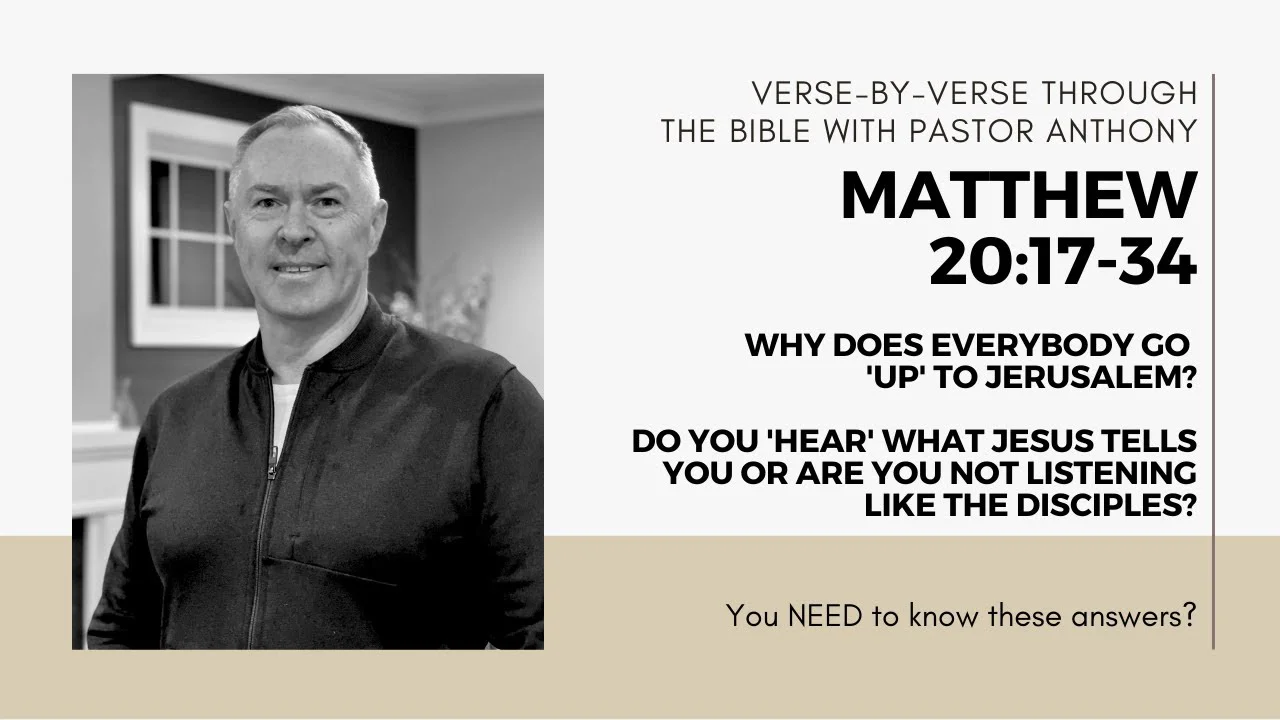 VERSE-BY-VERSE THROUGH THE BIBLE WITH PASTOR ANTHONY

MATTHEW 20:17-34

WHY DOES EVERYBODY GO 'UP' TO JERUSALEM?

DO YOU 'HEAR' WHAT JESUS TELLS YOU OR ARE YOU NOT LISTENING LIKE THE DISCIPLES?

You NEED to know these answers?